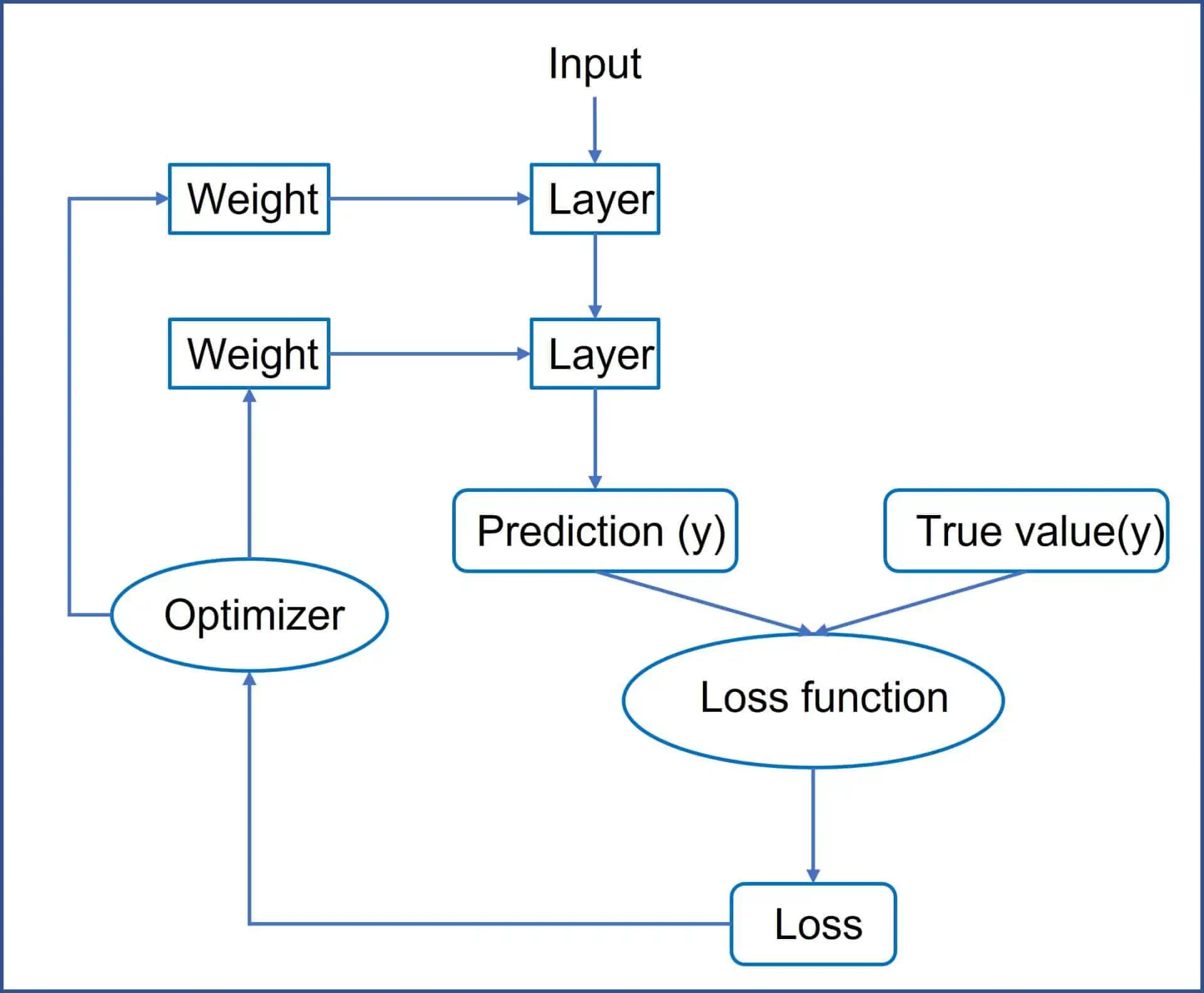 Input

Weight

Layer

Weight

Layer

Prediction (y)

True value(y)

Optimizer

Loss function

Loss